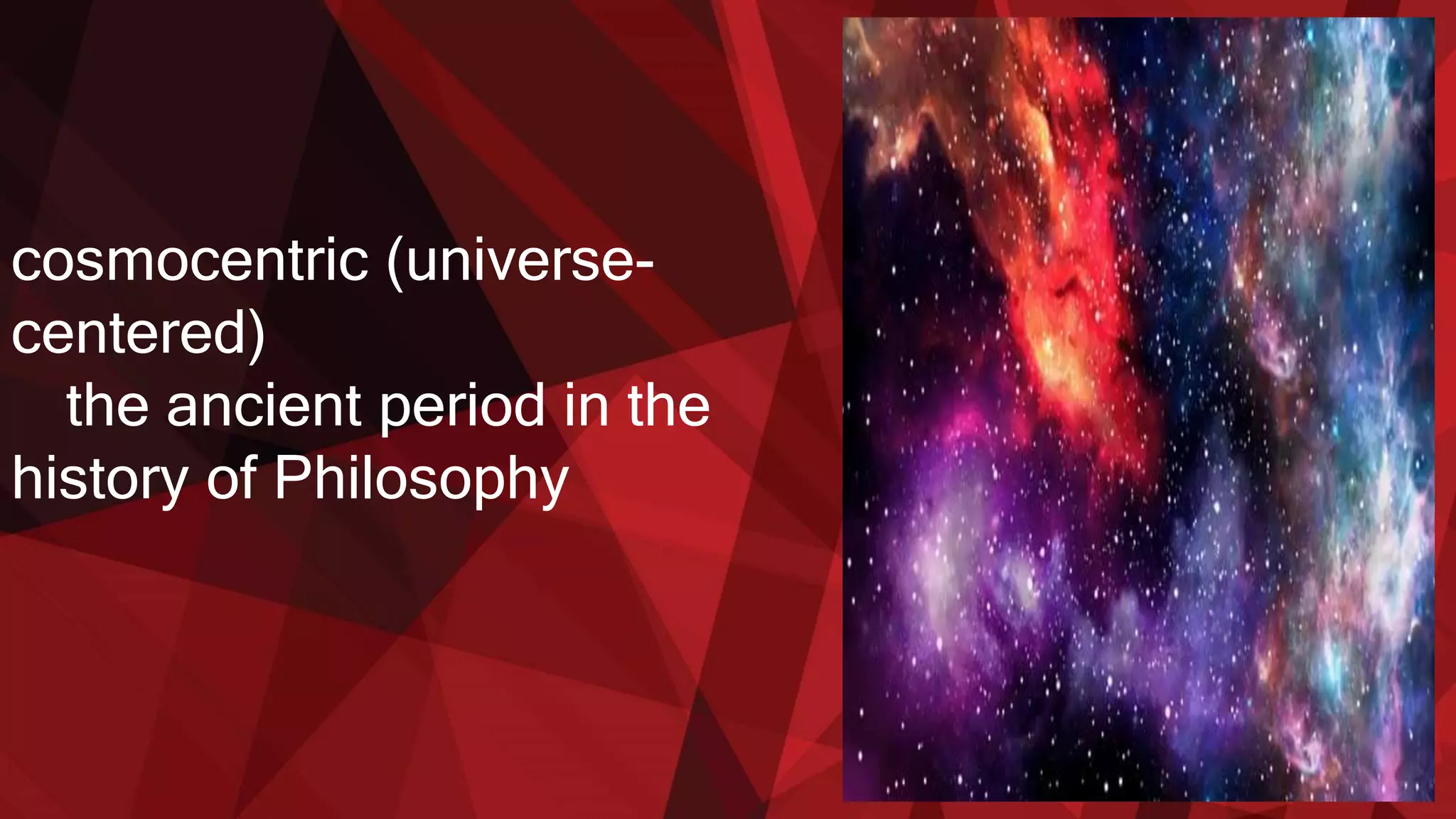 cosmocentric (universe-centered)
the ancient period in the history of Philosophy